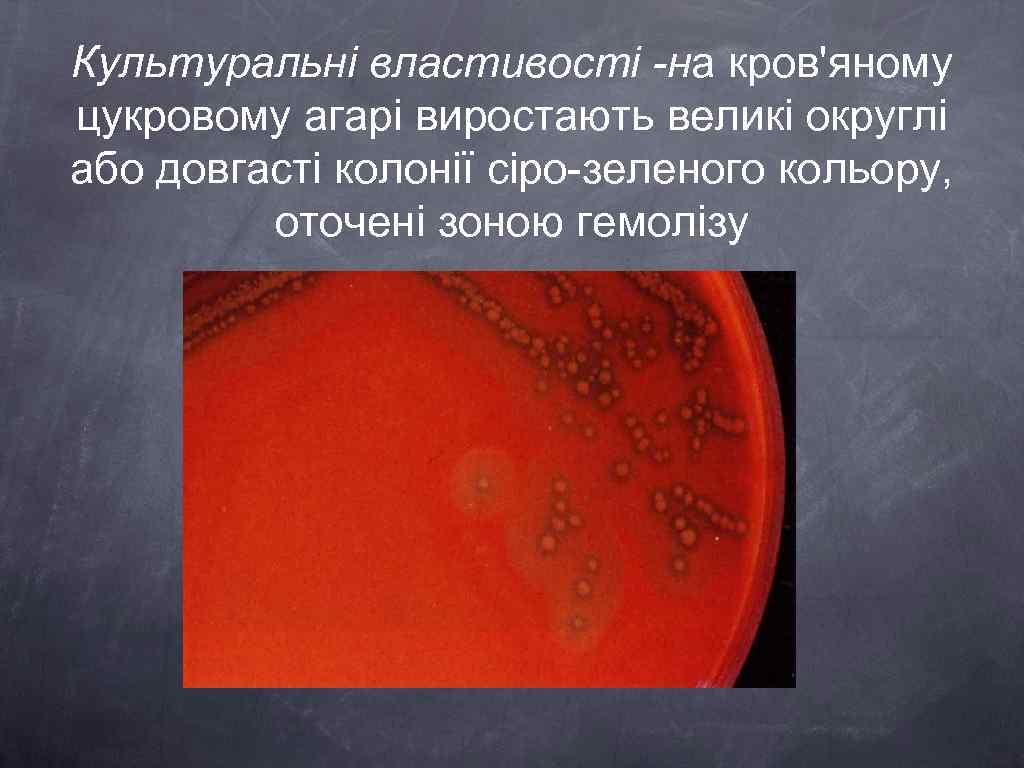 Культуральні властивості -на кров'яному цукровому агарі виростають великі округлі або довгасті колонії сіро-зеленого кольору, оточені зоною гемолізу